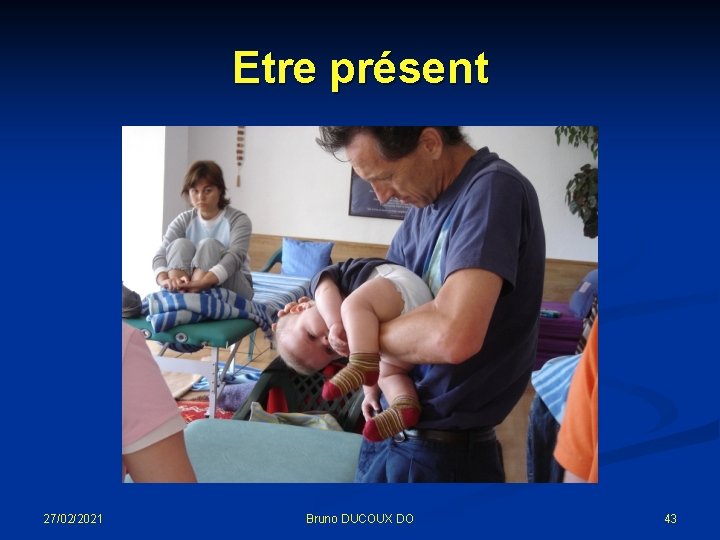 Etre présent

27/02/2021

Bruno DUCOUX DO

43